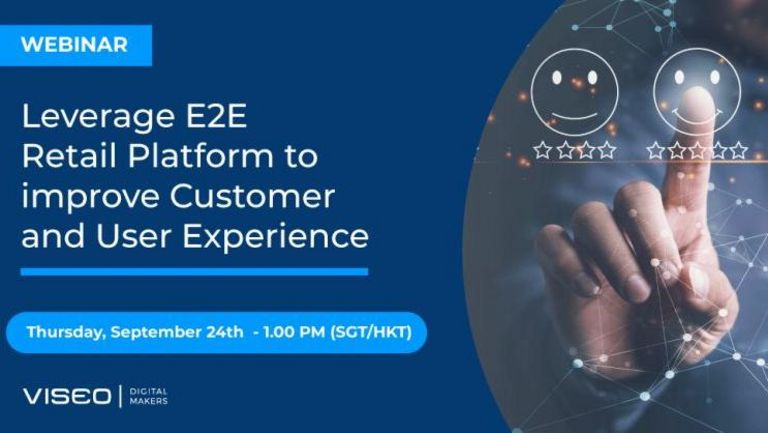 WEBINAR

Leverage E2E Retail Platform to improve Customer and User Experience

Thursday, September 24th - 1.00 PM (SGT/HKT)

VISEO | DIGITAL MAKERS